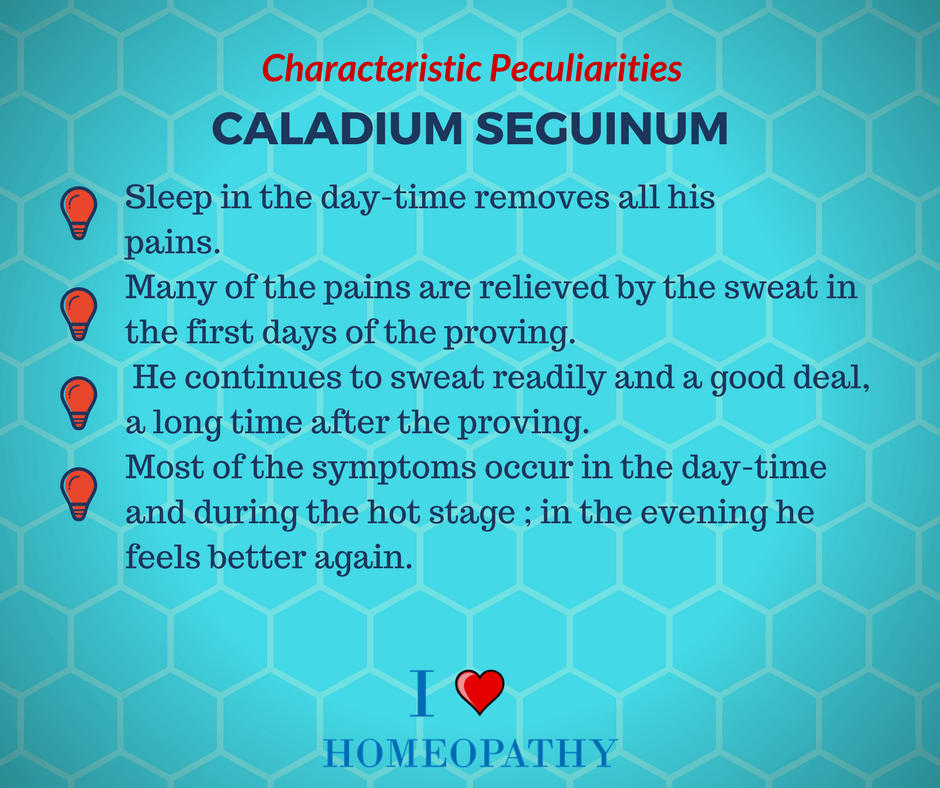 Characteristic Peculiarities

CALADIUM SEGUINUM

Sleep in the day-time removes all his pains.

Many of the pains are relieved by the sweat in the first days of the proving.

He continues to sweat readily and a good deal, a long time after the proving.

Most of the symptoms occur in the day-time and during the hot stage ; in the evening he feels better again.

I

HOMEOPATHY